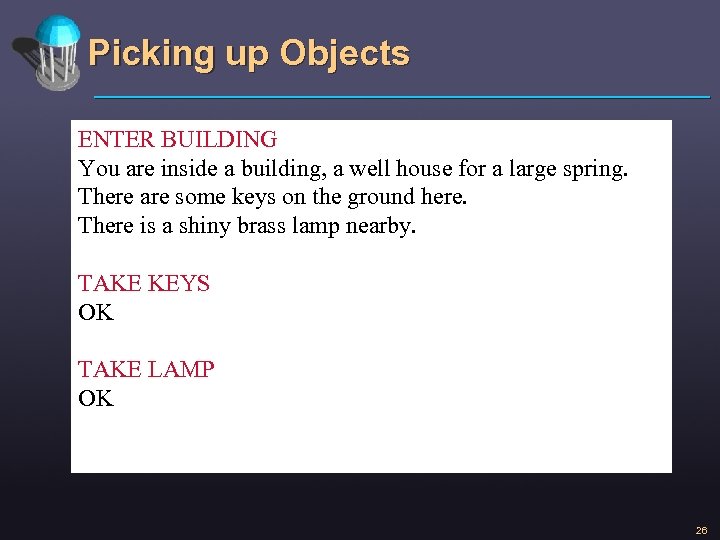 Picking up Objects

ENTER BUILDING
You are inside a building, a well house for a large spring.
There are some keys on the ground here.
There is a shiny brass lamp nearby.

TAKE KEYS
OK

TAKE LAMP
OK

26